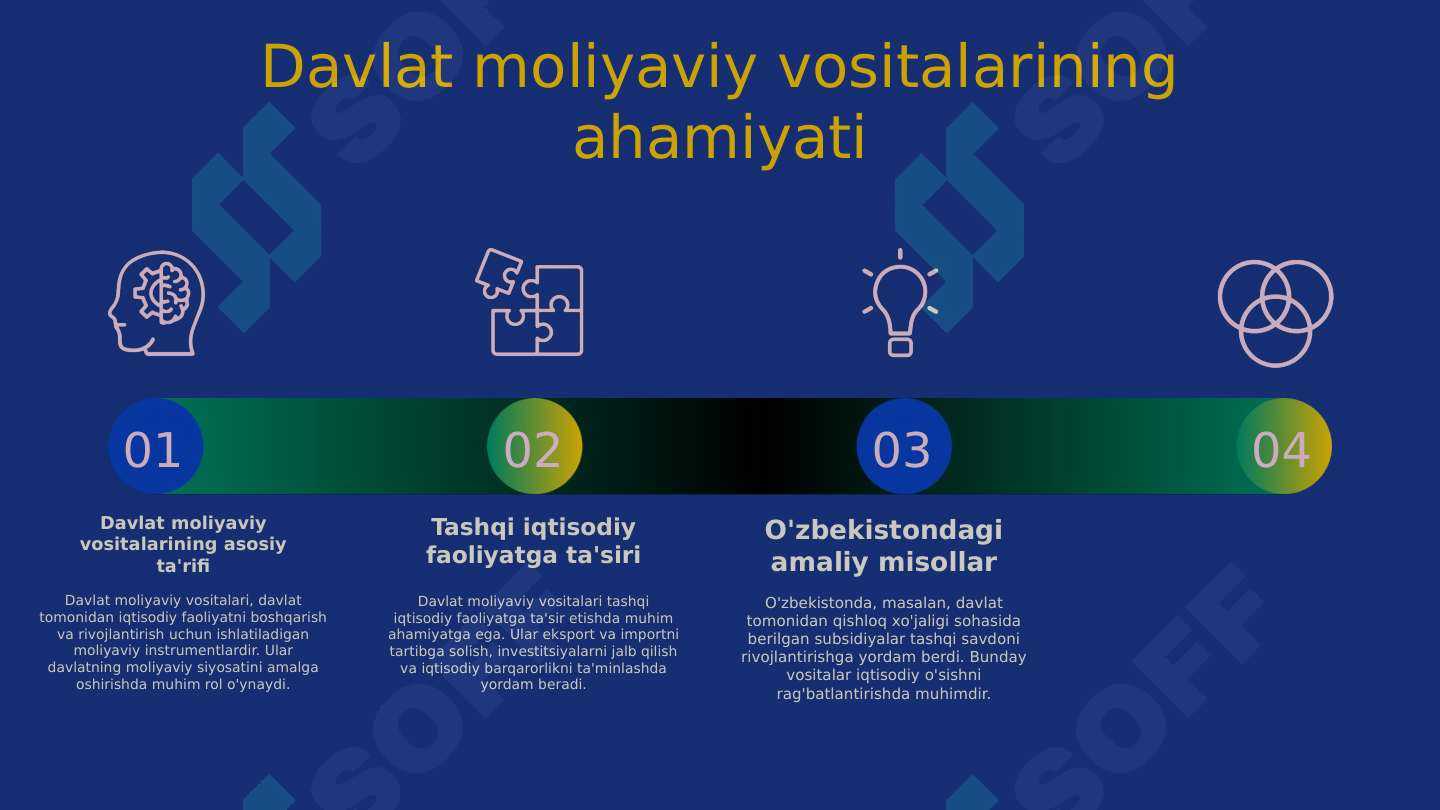 Davlat moliyaviy vositalarining ahamiyati

01

02

03

04

Davlat moliyaviy vositalarining asosiy ta'rifi

Davlat moliyaviy vositalari, davlat tomonidan iqtisodiy faoliyatni boshqarish va rivojlantirish uchun ishlatiladigan moliyaviy instrumentlardir. Ular davlatning moliyaviy siyosatini amalga oshirishda muhim rol o'ynaydi.

Tashqi iqtisodiy faoliyatga ta'siri

Davlat moliyaviy vositalari tashqi iqtisodiy faoliyatga ta'sir etishda muhim ahamiyatga ega. Ular eksport va importni tartibga solish, investitsiyalarni jalb qilish va iqtisodiy barqarorlikni ta'minlashda yordam beradi.

O'zbekistondagi amaliy misollar

O'zbekistonda, masalan, davlat tomonidan qishloq xo'jaligi sohasida berilgan subsidiyalar tashqi savdoni rivojlantirishga yordam berdi. Bunday vositalar iqtisodiy o'sishni rag'batlantirishda muhimdir.

SOFF